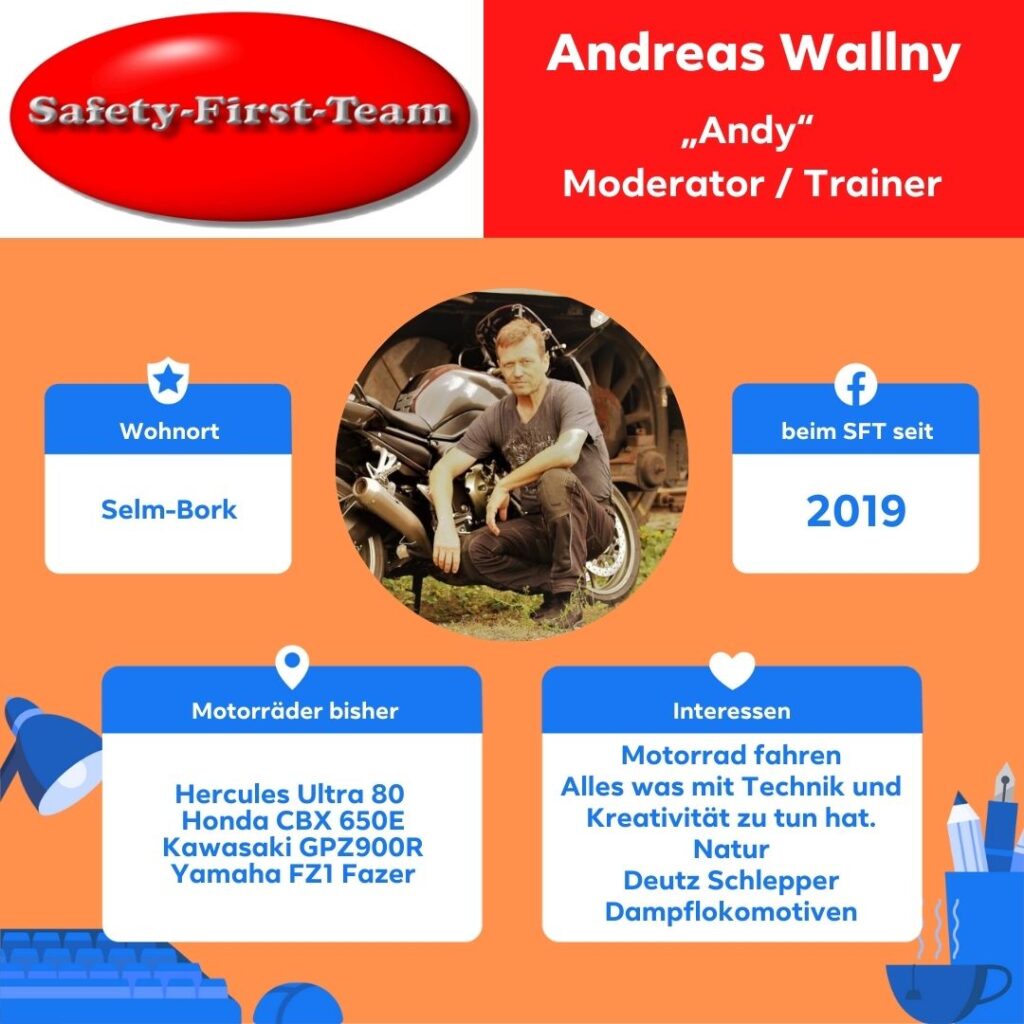 Safety-First-Team

Andreas Wallny
„Andy“
Moderator / Trainer

Wohnort

Selm-Bork

beim SFT seit

2019

Motorräder bisher

Hercules Ultra 80
Honda CBX 650E
Kawasaki GPZ900R
Yamaha FZ1 Fazer

Interessen

Motorrad fahren
Alles was mit Technik und Kreativität zu tun hat.
Natur
Deutz Schlepper
Dampflokomotiven